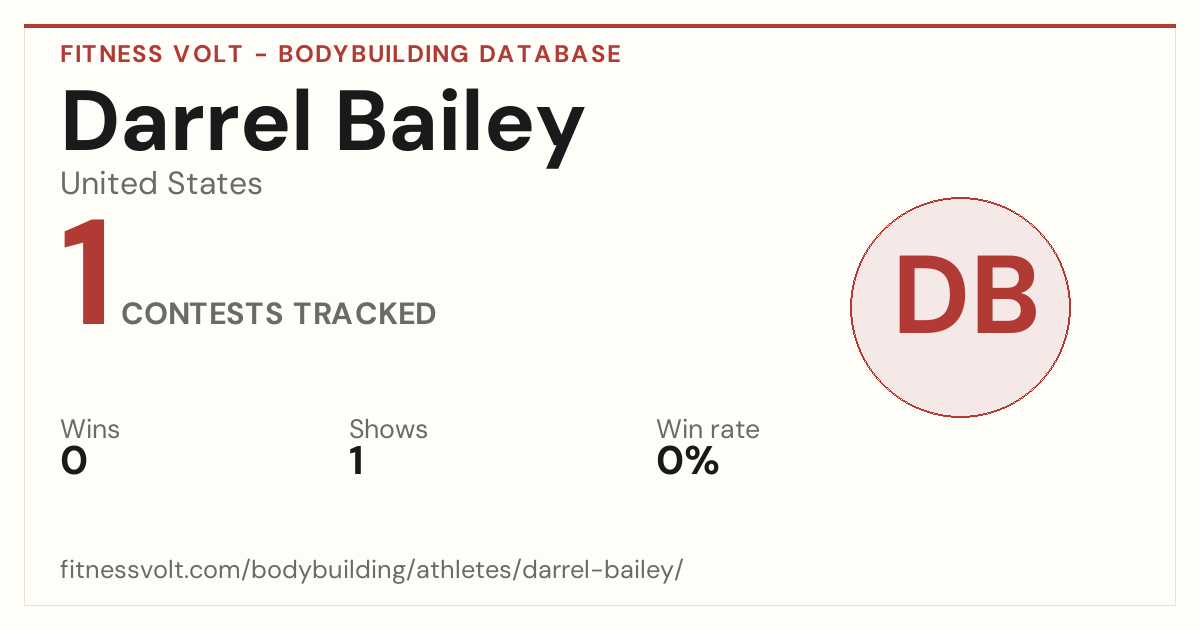 FITNESS VOLT - BODYBUILDING DATABASE

Darrel Bailey

United States

1 CONTESTS TRACKED

DB

Wins
0

Shows
1

Win rate
0%

fitnessvolt.com/bodybuilding/athletes/darrel-bailey/